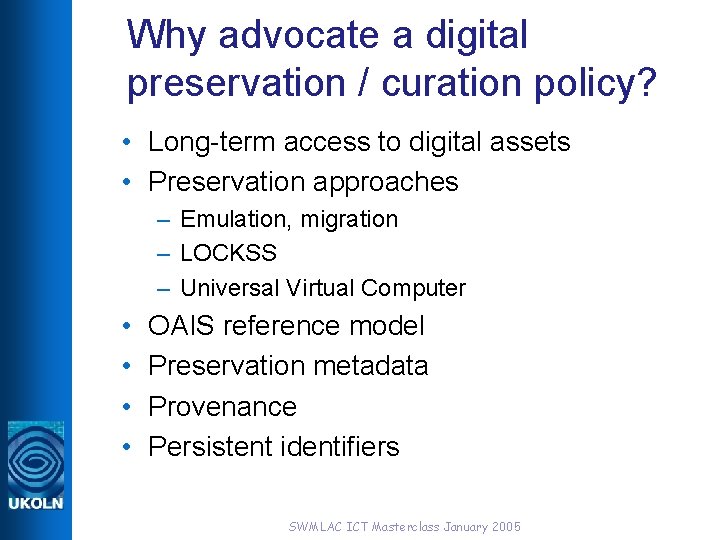 Why advocate a digital preservation / curation policy?

• Long-term access to digital assets
• Preservation approaches
– Emulation, migration
– LOCKSS
– Universal Virtual Computer
• OAIS reference model
• Preservation metadata
• Provenance
• Persistent identifiers

UKOLN

SWMLAC ICT Masterclass January 2005